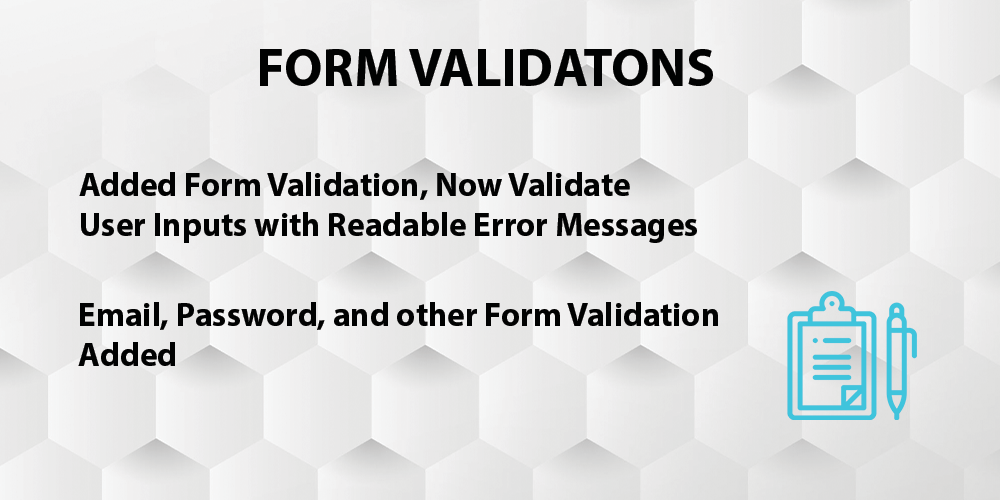 FORM VALIDATONS

Added Form Validation, Now Validate User Inputs with Readable Error Messages

Email, Password, and other Form Validation Added